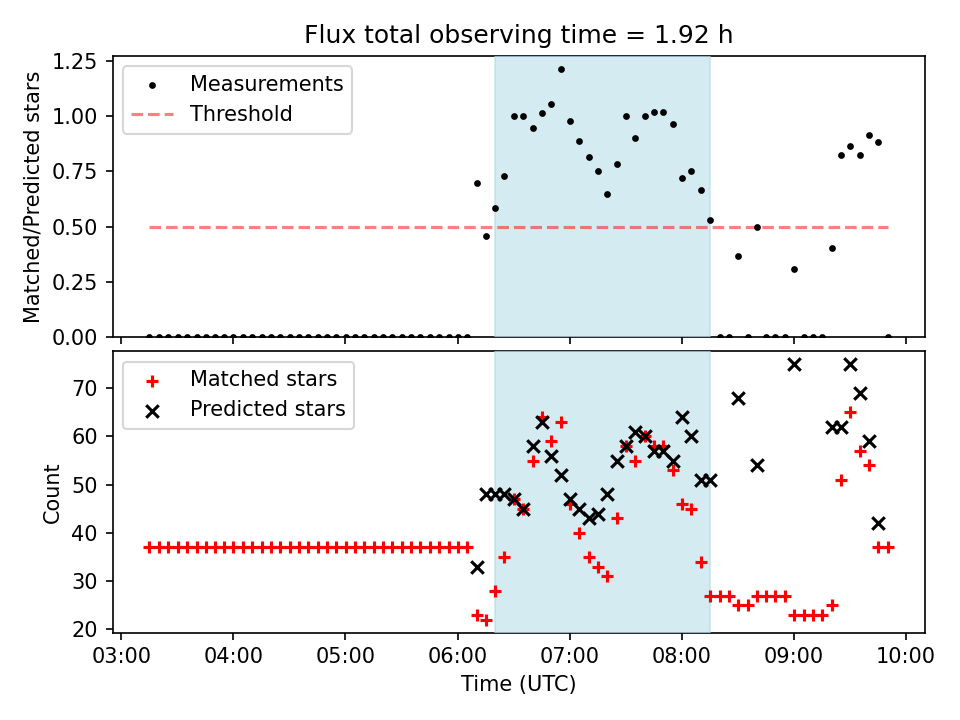 Flux total observing time = 1.92 h

Matched/Predicted stars

1.25
1.00
0.75
0.50
0.25
0.00

Measurements
Threshold

Count

70
60
50
40
30
20

Matched stars
Predicted stars

03:00
04:00
05:00
06:00
07:00
08:00
09:00
10:00

Time (UTC)